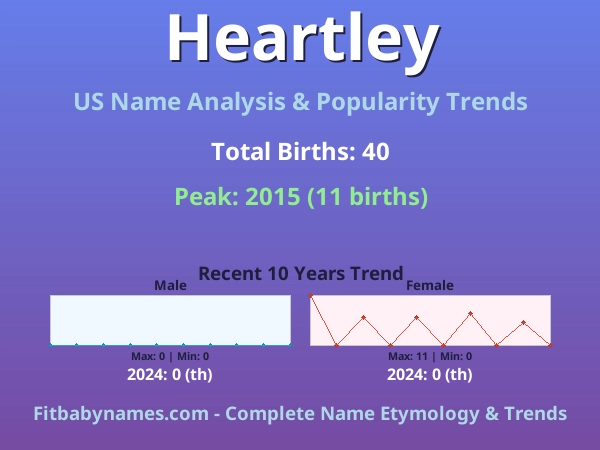 Heartley

US Name Analysis & Popularity Trends

Total Births: 40

Peak: 2015 (11 births)

Recent 10 Years Trend

Male

Max: 0 | Min: 0

2024: 0 (th)

Female

Max: 11 | Min: 0

2024: 0 (th)

Fitbabynames.com - Complete Name Etymology & Trends